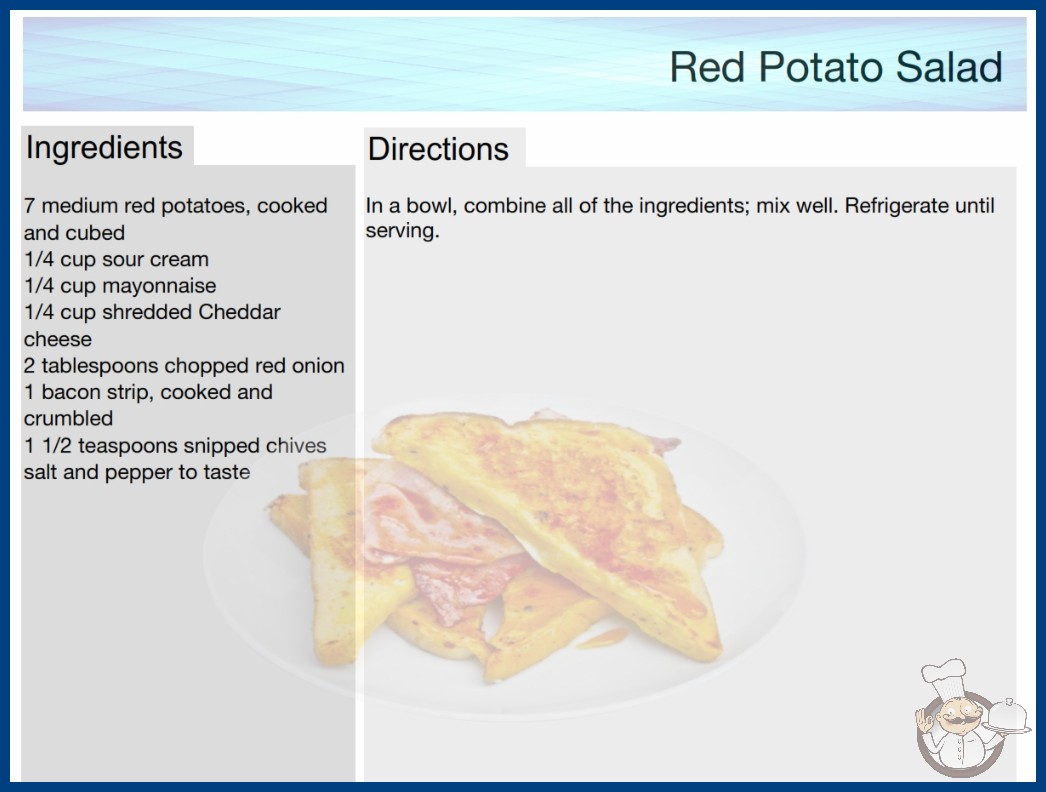 Red Potato Salad

Ingredients

7 medium red potatoes, cooked and cubed
1/4 cup sour cream
1/4 cup mayonnaise
1/4 cup shredded Cheddar cheese
2 tablespoons chopped red onion
1 bacon strip, cooked and crumbled
1 1/2 teaspoons snipped chives
salt and pepper to taste

Directions

In a bowl, combine all of the ingredients; mix well. Refrigerate until serving.